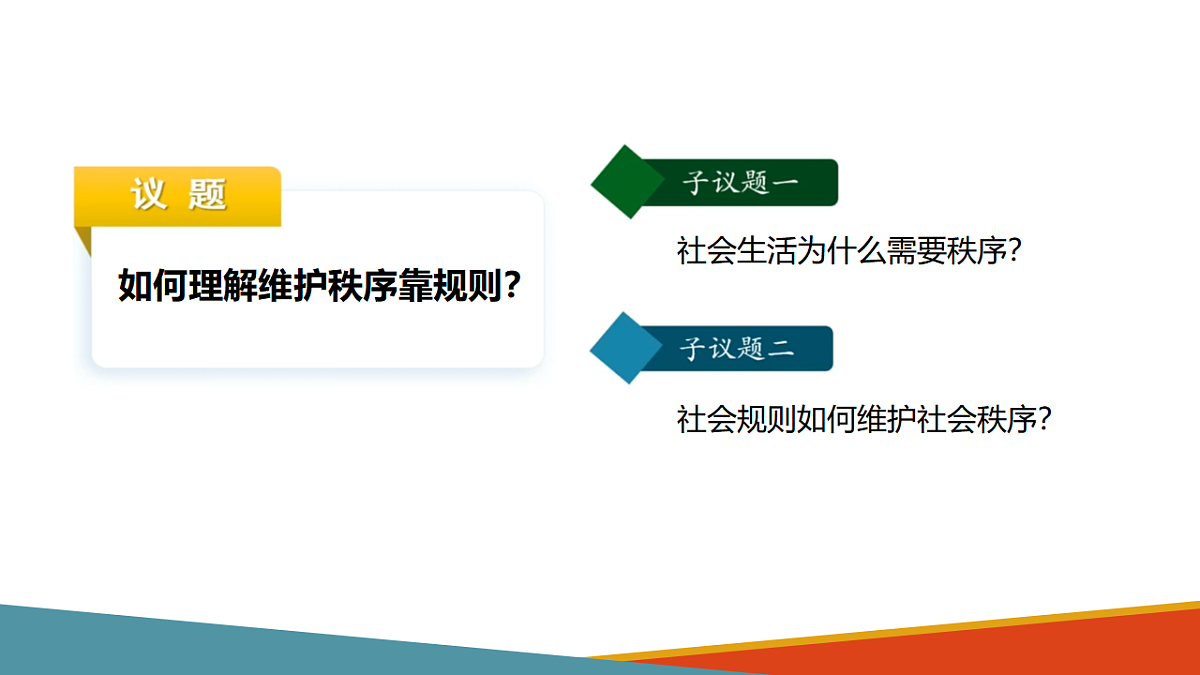 议 题

如何理解维护秩序靠规则？

子议题一

社会生活为什么需要秩序？

子议题二

社会规则如何维护社会秩序？